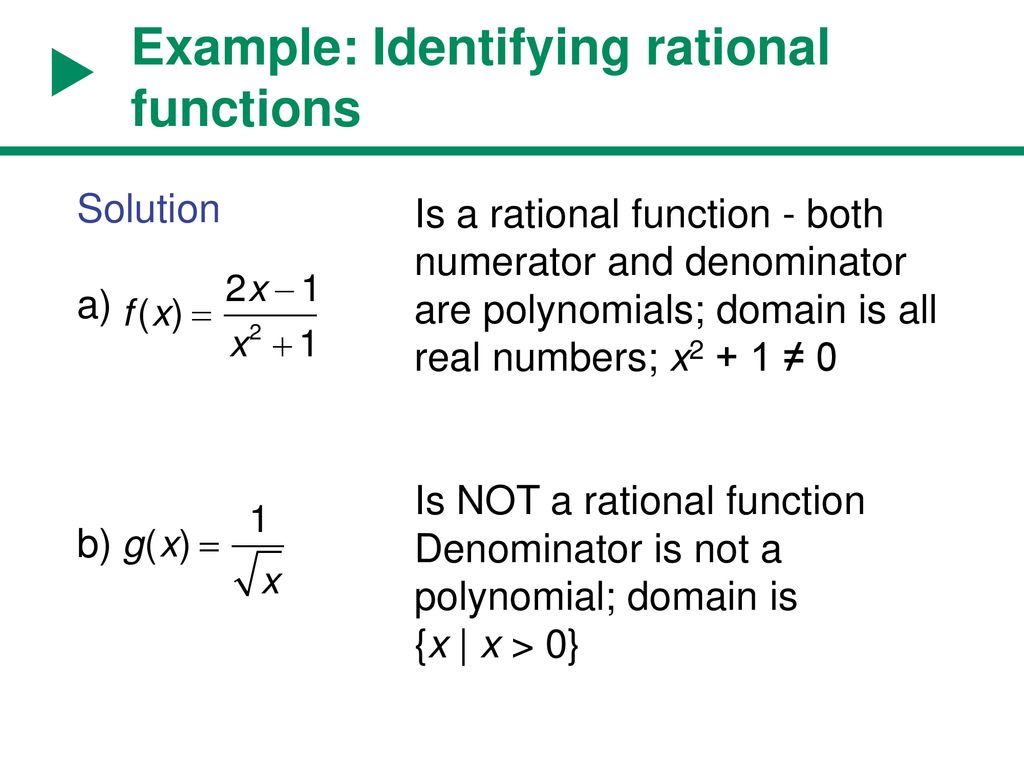 Example: Identifying rational functions

Solution

a) $f(x) = \frac{2x-1}{x^2+1}$

Is a rational function - both numerator and denominator are polynomials; domain is all real numbers; $x^2 + 1 \neq 0$

b) $g(x) = \frac{1}{\sqrt{x}}$

Is NOT a rational function Denominator is not a polynomial; domain is $\{x \mid x > 0\}$